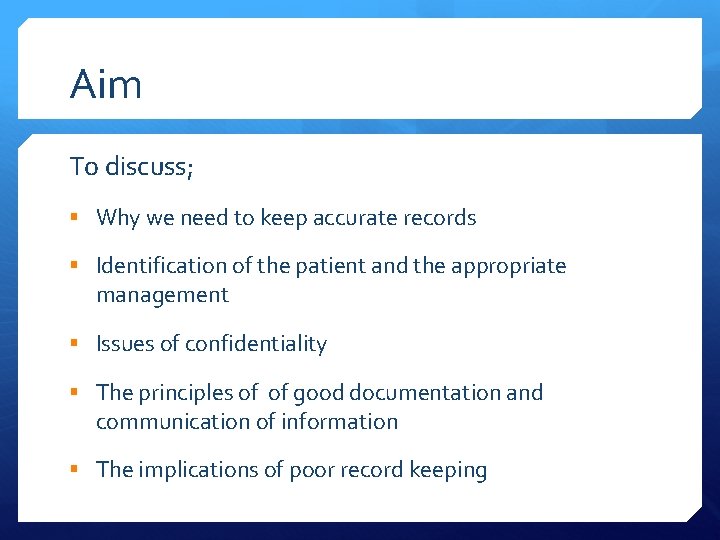 Aim

To discuss;

- Why we need to keep accurate records
- Identification of the patient and the appropriate management
- Issues of confidentiality
- The principles of of good documentation and communication of information
- The implications of poor record keeping